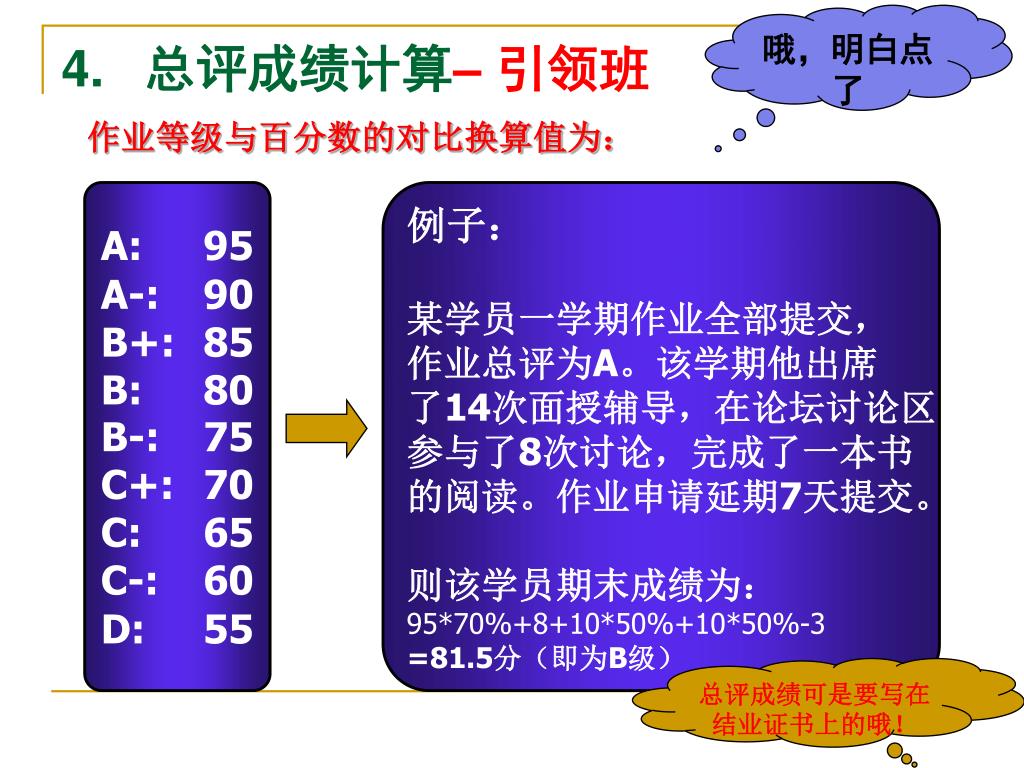 4. 总评成绩计算– 引领班

哦，明白点了

作业等级与百分数的对比换算值为：

A: 95
A-: 90
B+: 85
B: 80
B-: 75
C+: 70
C: 65
C-: 60
D: 55

例子：

某学员一学期作业全部提交，作业总评为A。该学期他出席了14次面授辅导，在论坛讨论区参与了8次讨论，完成了一本书的阅读。作业申请延期7天提交。

则该学员期末成绩为：
95*70%+8+10*50%+10*50%-3
=81.5分（即为B级）

总评成绩可是要写在结业证书上的哦！